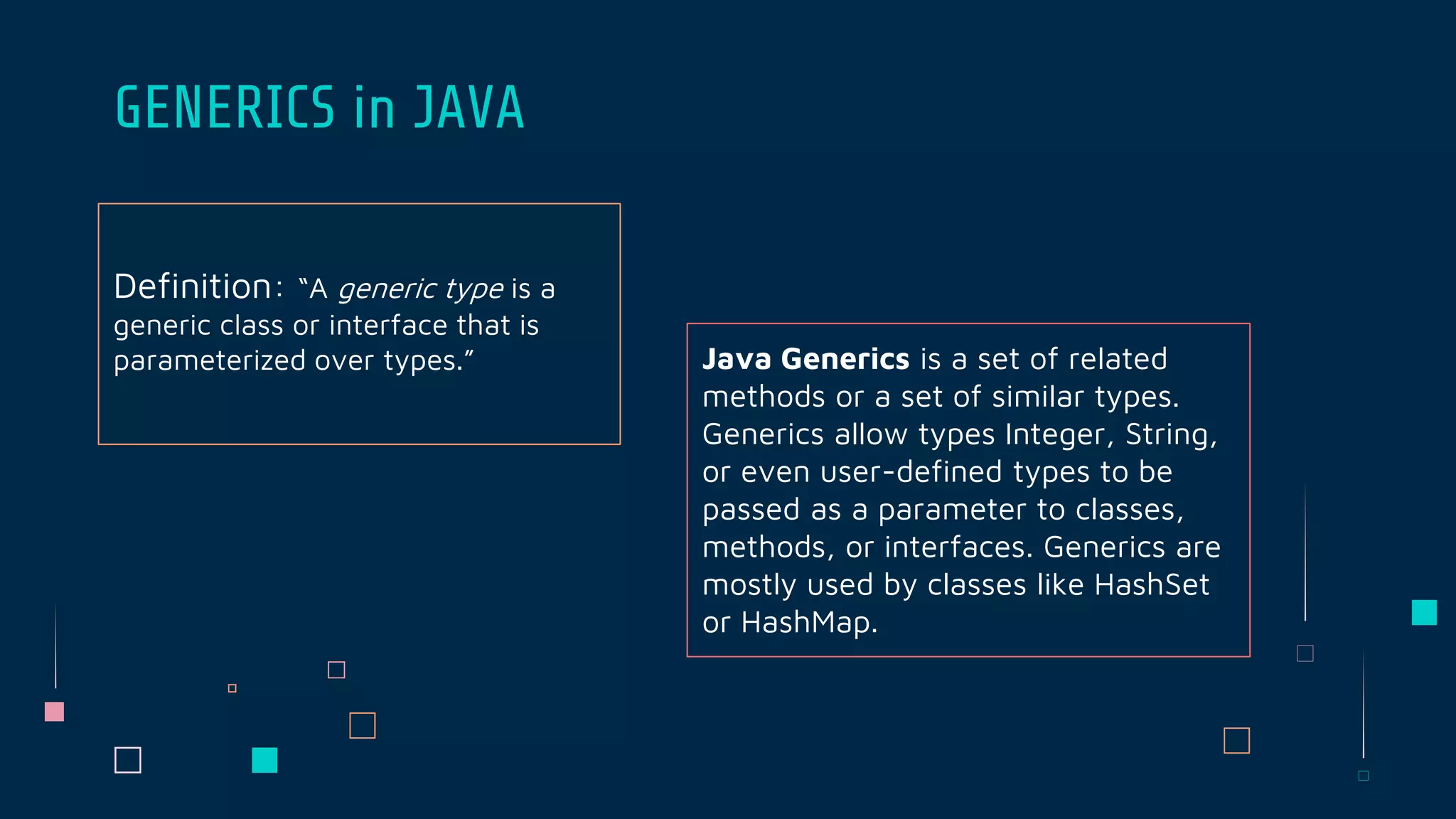 GENERICS in JAVA

Definition: “A generic type is a generic class or interface that is parameterized over types.”

Java Generics is a set of related methods or a set of similar types. Generics allow types Integer, String, or even user-defined types to be passed as a parameter to classes, methods, or interfaces. Generics are mostly used by classes like HashSet or HashMap.